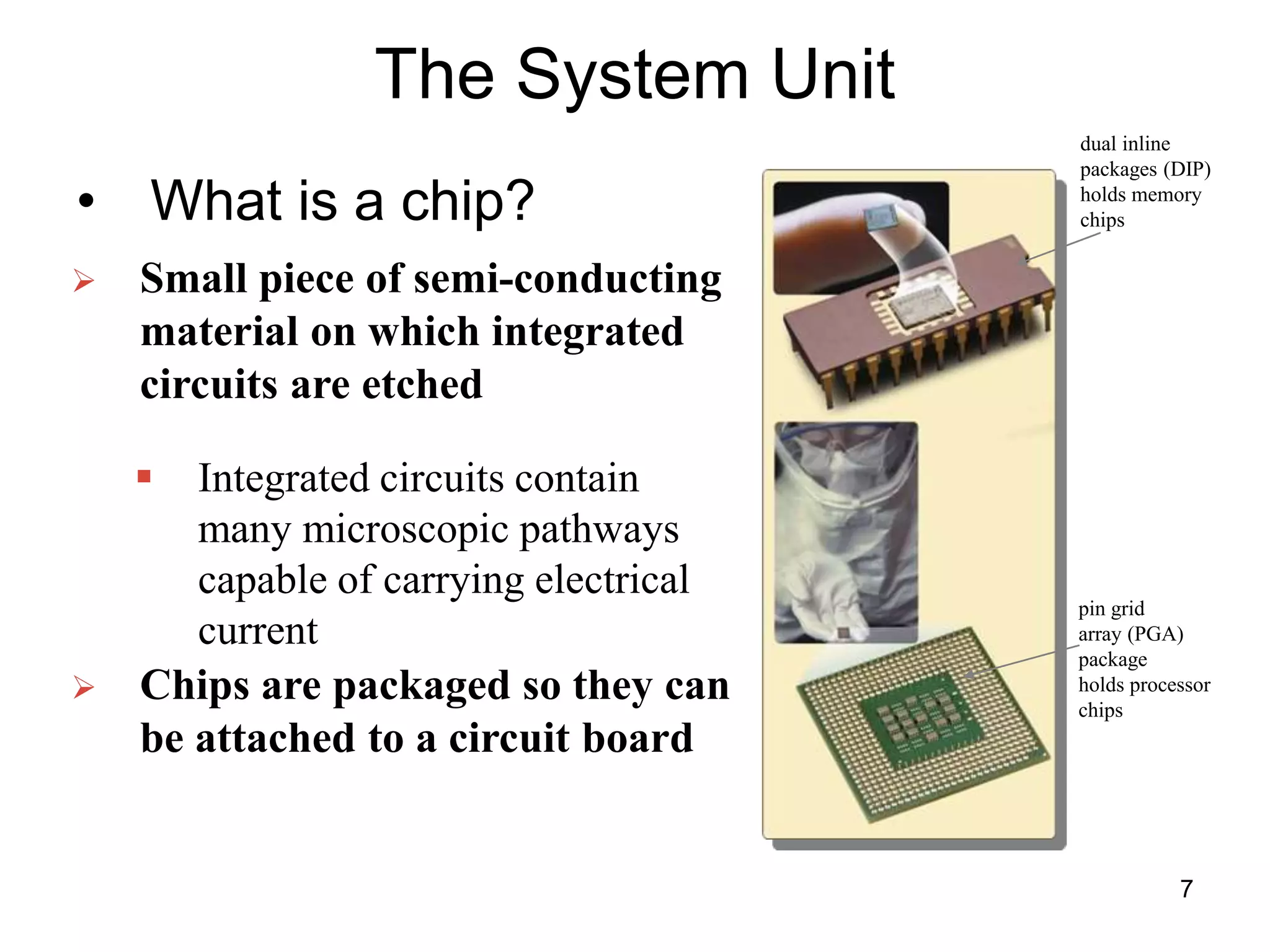 The System Unit

• What is a chip?

➢ Small piece of semi-conducting material on which integrated circuits are etched

▪ Integrated circuits contain many microscopic pathways capable of carrying electrical current

➢ Chips are packaged so they can be attached to a circuit board

dual inline packages (DIP) holds memory chips

pin grid array (PGA) package holds processor chips

7